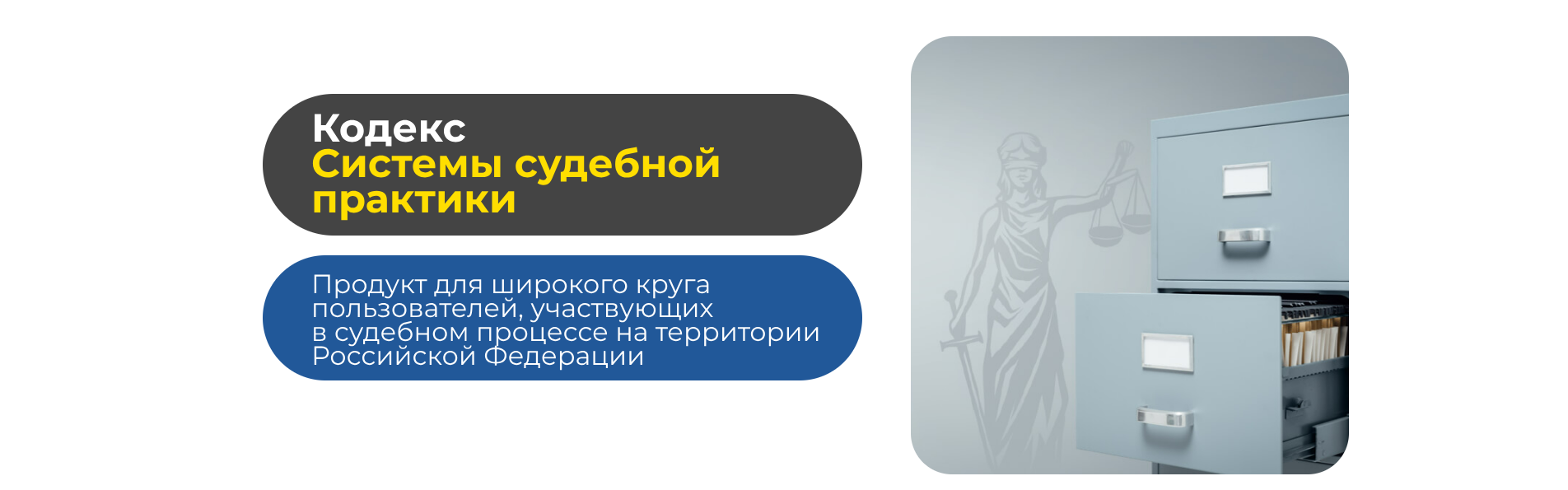 Кодекс
Системы судебной практики

Продукт для широкого круга пользователей, участвующих в судебном процессе на территории Российской Федерации